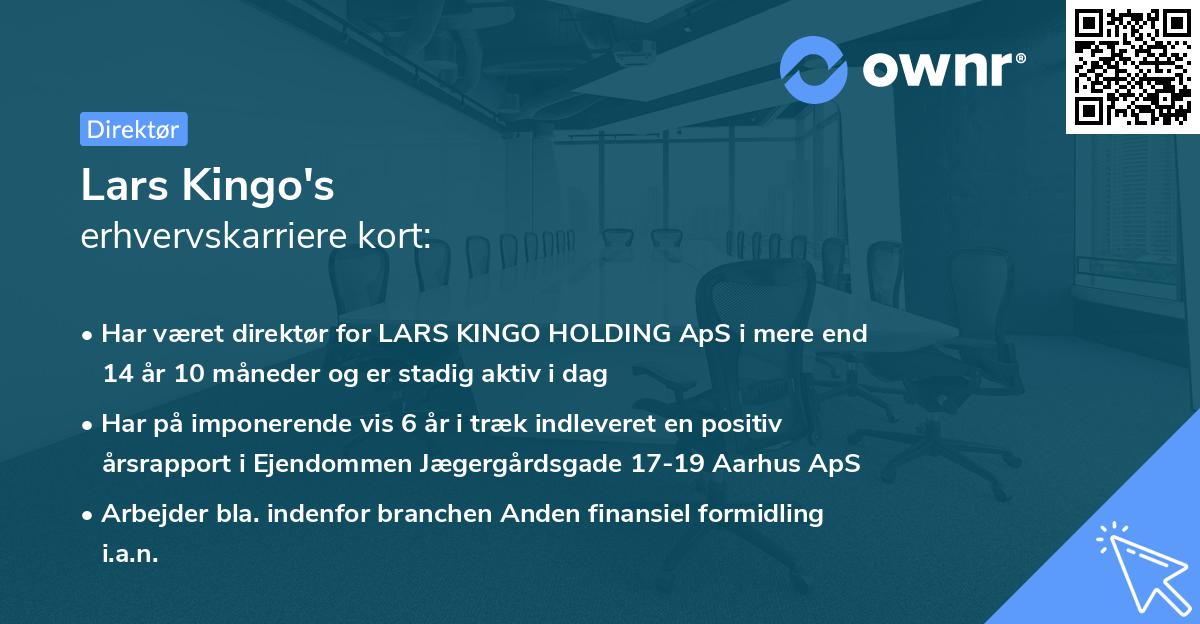 ownr®

Direktør

Lars Kingo's
erhvervskarriere kort:

• Har været direktør for LARS KINGO HOLDING ApS i mere end 14 år 10 måneder og er stadig aktiv i dag

• Har på imponerende vis 6 år i træk indleveret en positiv årsrapport i Ejendommen Jægergårdsgade 17-19 Aarhus ApS

• Arbejder bla. indenfor branchen Anden finansiel formidling i.a.n.